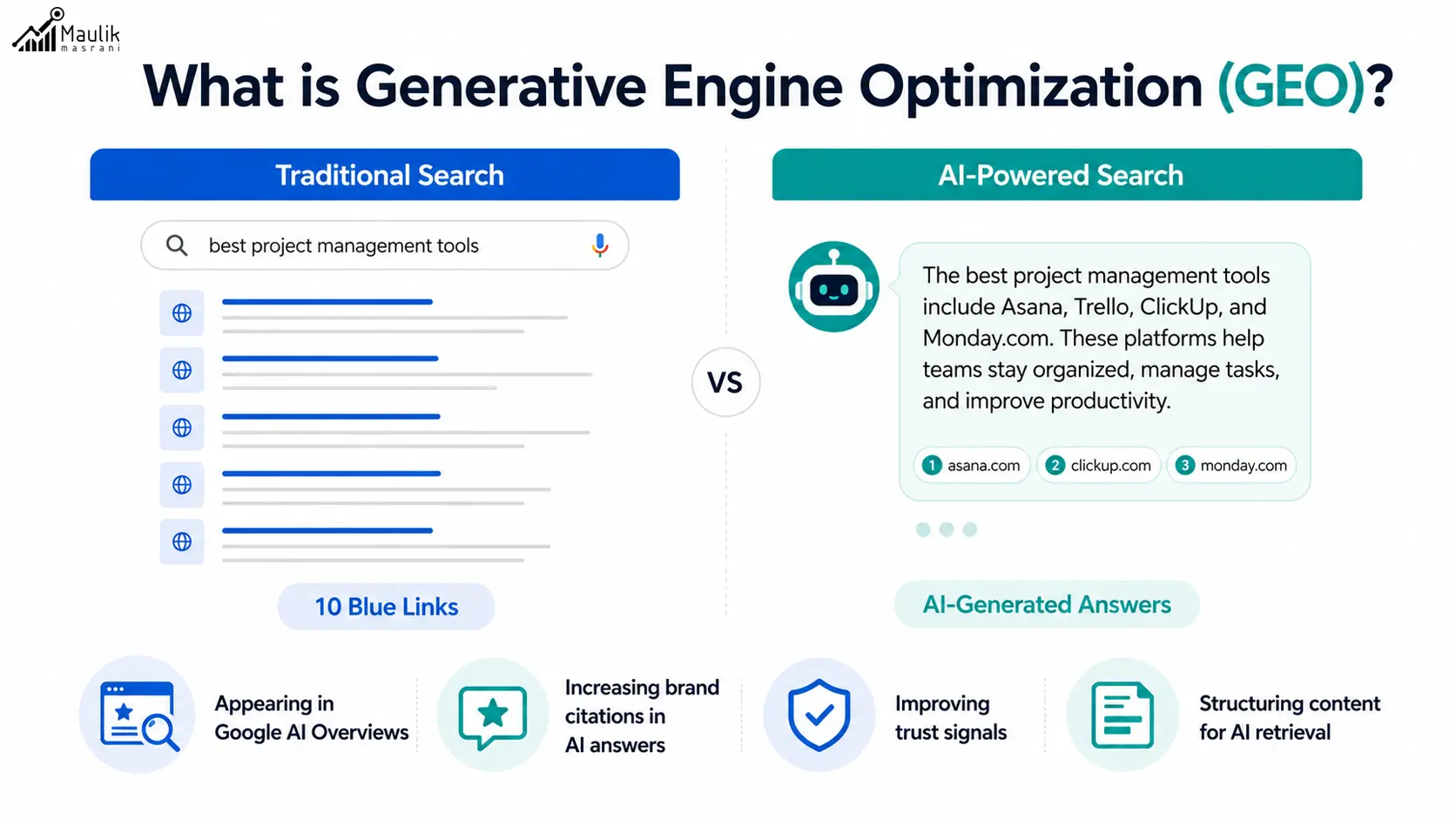 Maulik masrani

What is Generative Engine Optimization (GEO)?

Traditional Search

best project management tools

10 Blue Links

VS

AI-Powered Search

The best project management tools include Asana, Trello, ClickUp, and Monday.com. These platforms help teams stay organized, manage tasks, and improve productivity.

1 asana.com 2 clickup.com 3 monday.com

AI-Generated Answers

Appearing in Google AI Overviews

Increasing brand citations in AI answers

Improving trust signals

Structuring content for AI retrieval